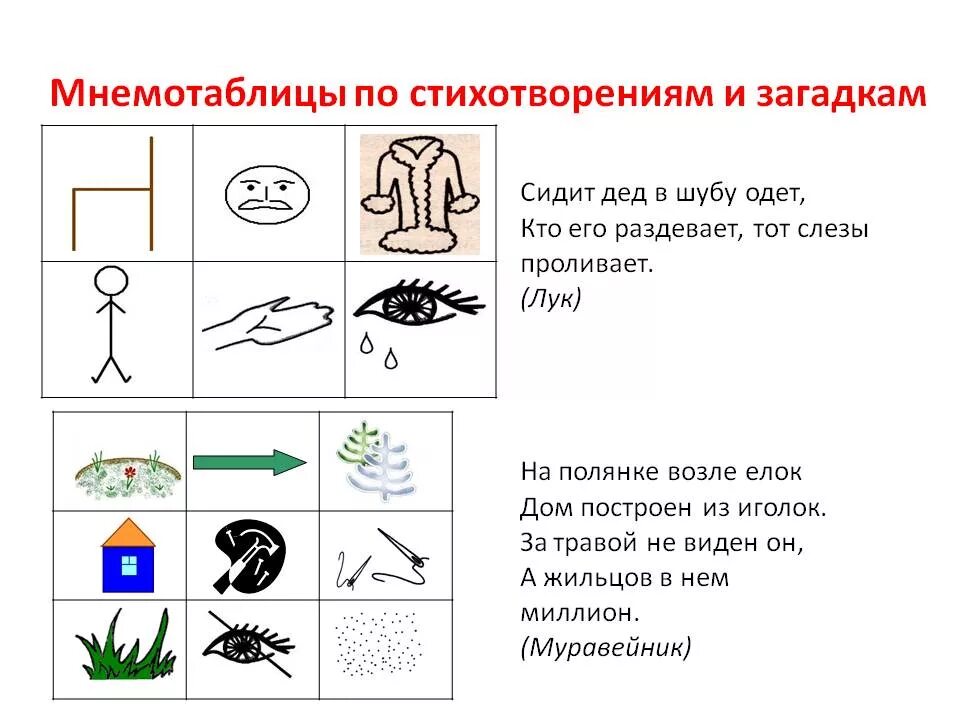 Мнемотаблицы по стихотворениям и загадкам

Сидит дед в шубу одет,
Кто его раздевает, тот слезы проливает.
(Лук)

На полянке возле елок
Дом построен из иголок.
За травой не виден он,
А жильцов в нем миллион.
(Муравейник)